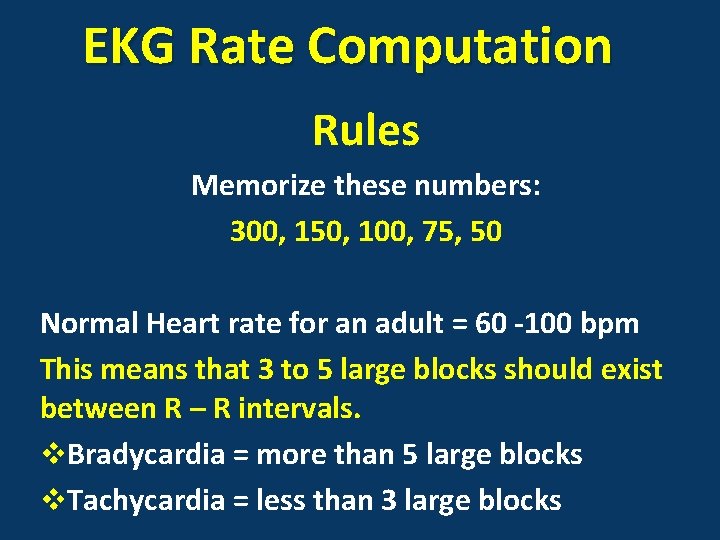 EKG Rate Computation

Rules

Memorize these numbers:

300, 150, 100, 75, 50

Normal Heart rate for an adult = 60 -100 bpm

This means that 3 to 5 large blocks should exist between R – R intervals.

❖Bradycardia = more than 5 large blocks

❖Tachycardia = less than 3 large blocks